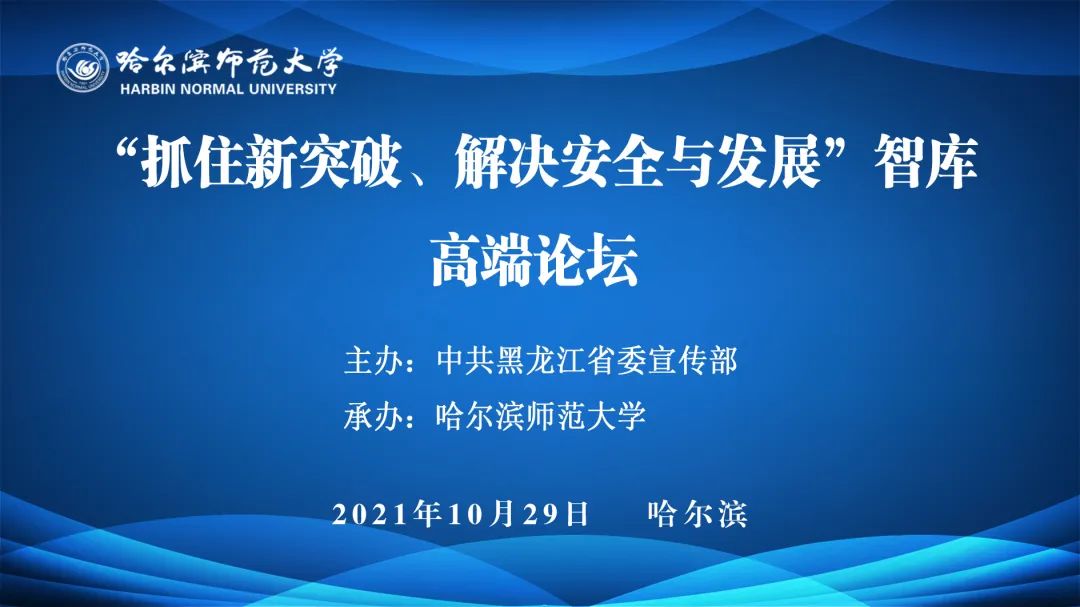 哈尔滨师范大学
HARBIN NORMAL UNIVERSITY

“抓住新突破、解决安全与发展”智库高端论坛

主办：中共黑龙江省委宣传部
承办：哈尔滨师范大学

2021年10月29日　哈尔滨